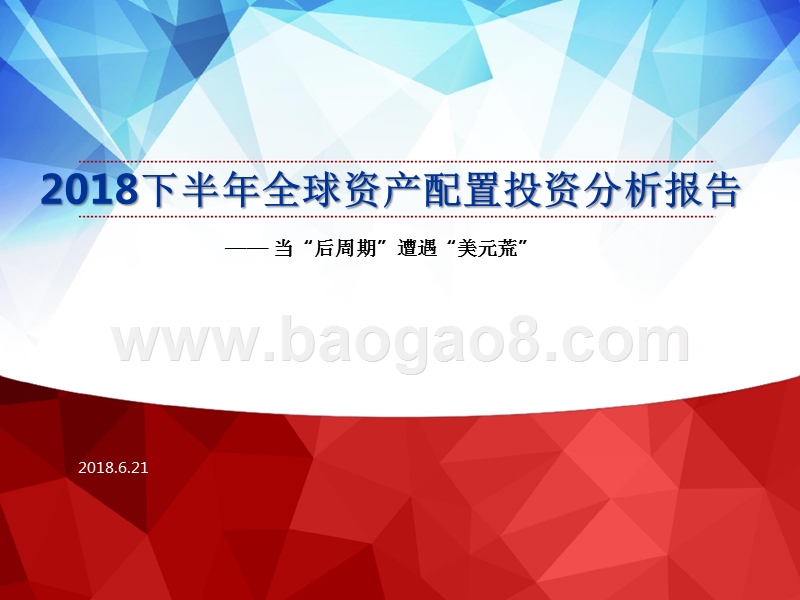 2018下半年全球资产配置投资分析报告

—— 当“后周期”遭遇“美元荒”

www.baogao8.com

2018.6.21